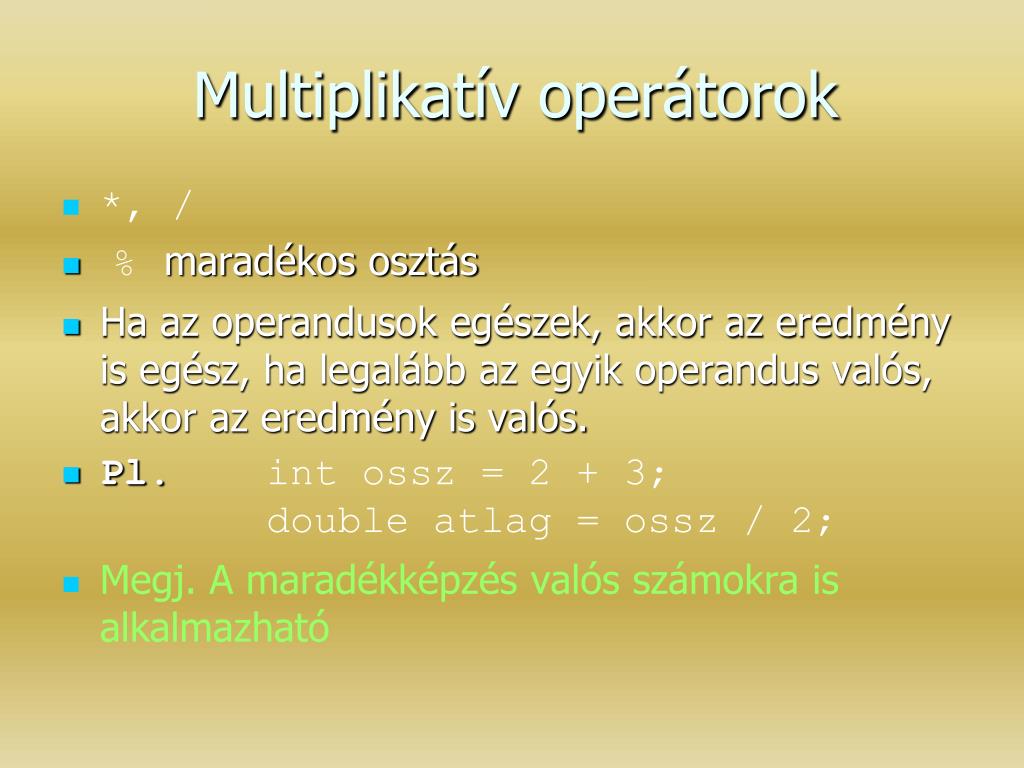 Multiplikatív operátorok

*, /

% maradékos osztás

Ha az operandusok egészek, akkor az eredmény is egész, ha legalább az egyik operandus valós, akkor az eredmény is valós.

Pl. int ossz = 2 + 3;
double atlag = ossz / 2;

Megj. A maradékképzés valós számokra is alkalmazható